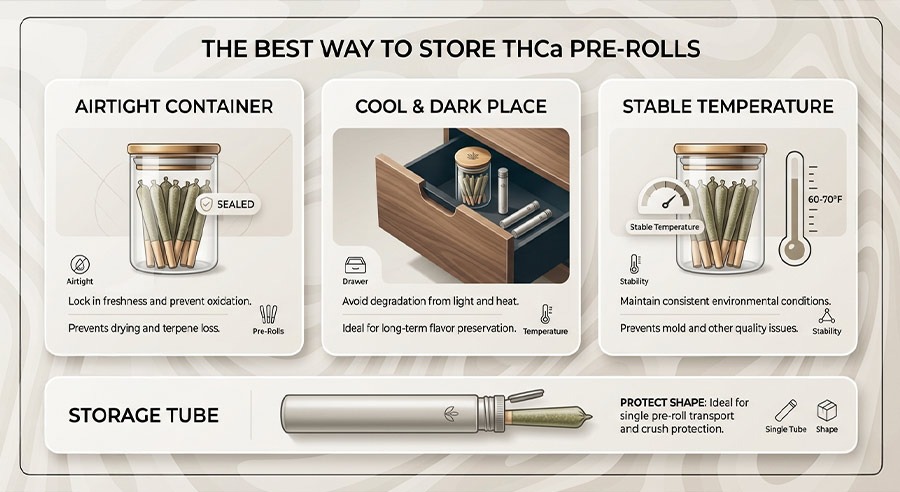 THE BEST WAY TO STORE THCa PRE-ROLLS

AIRTIGHT CONTAINER

SEALED

Airtight

Lock in freshness and prevent oxidation.

Prevents drying and terpene loss.

Pre-Rolls

COOL & DARK PLACE

Drawer

Avoid degradation from light and heat.

Ideal for long-term flavor preservation.

Temperature

STABLE TEMPERATURE

Stable Temperature

60-70°F

Stability

Maintain consistent environmental conditions.

Prevents mold and other quality issues.

Stability

STORAGE TUBE

PROTECT SHAPE: Ideal for single pre-roll transport and crush protection.

Single Tube

Shape